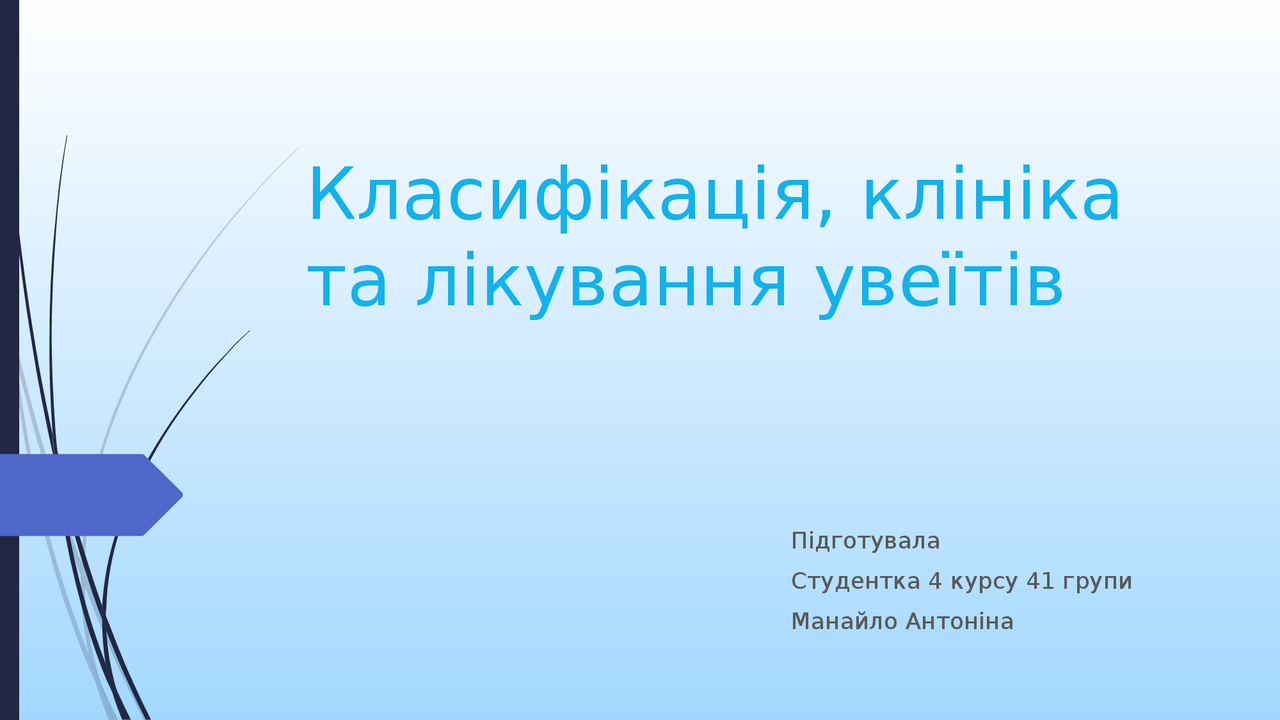 Класифікація, клініка та лікування увеїтів

Підготувала
Студентка 4 курсу 41 групи
Манайло Антоніна